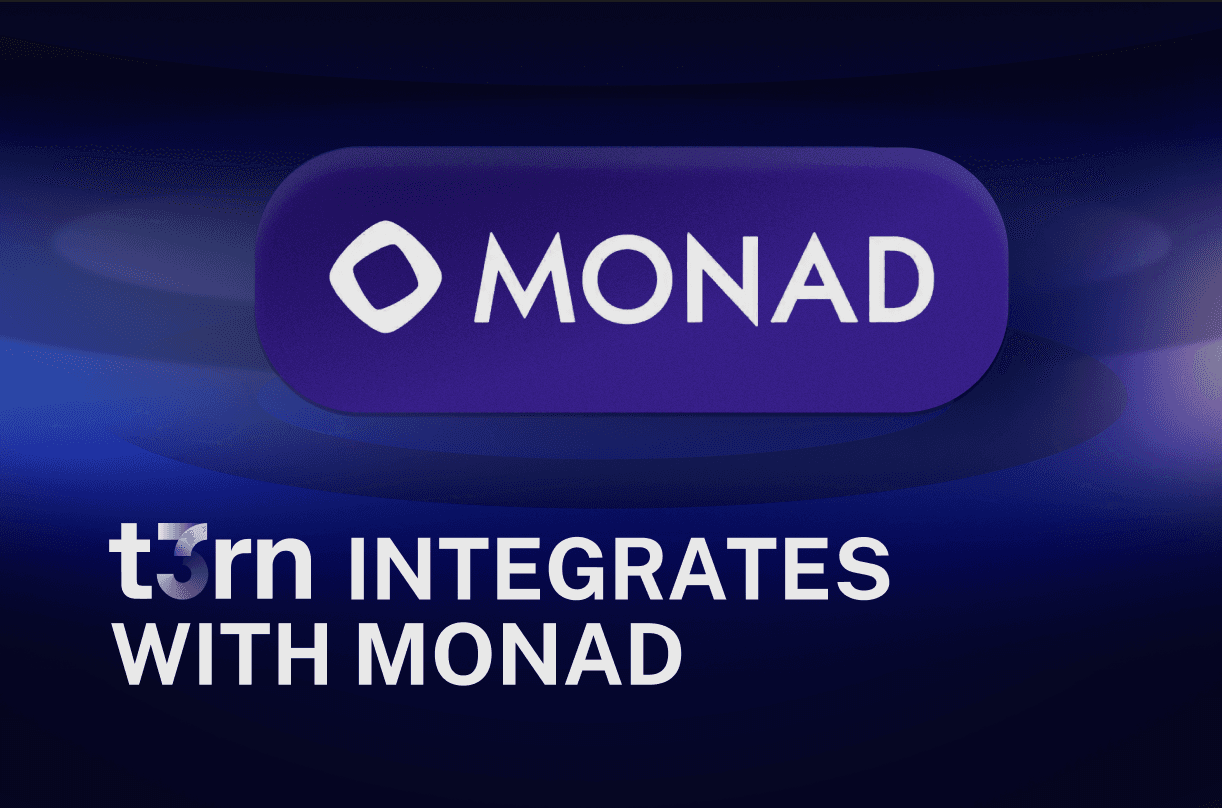 MONAD

t3rn INTEGRATES WITH MONAD